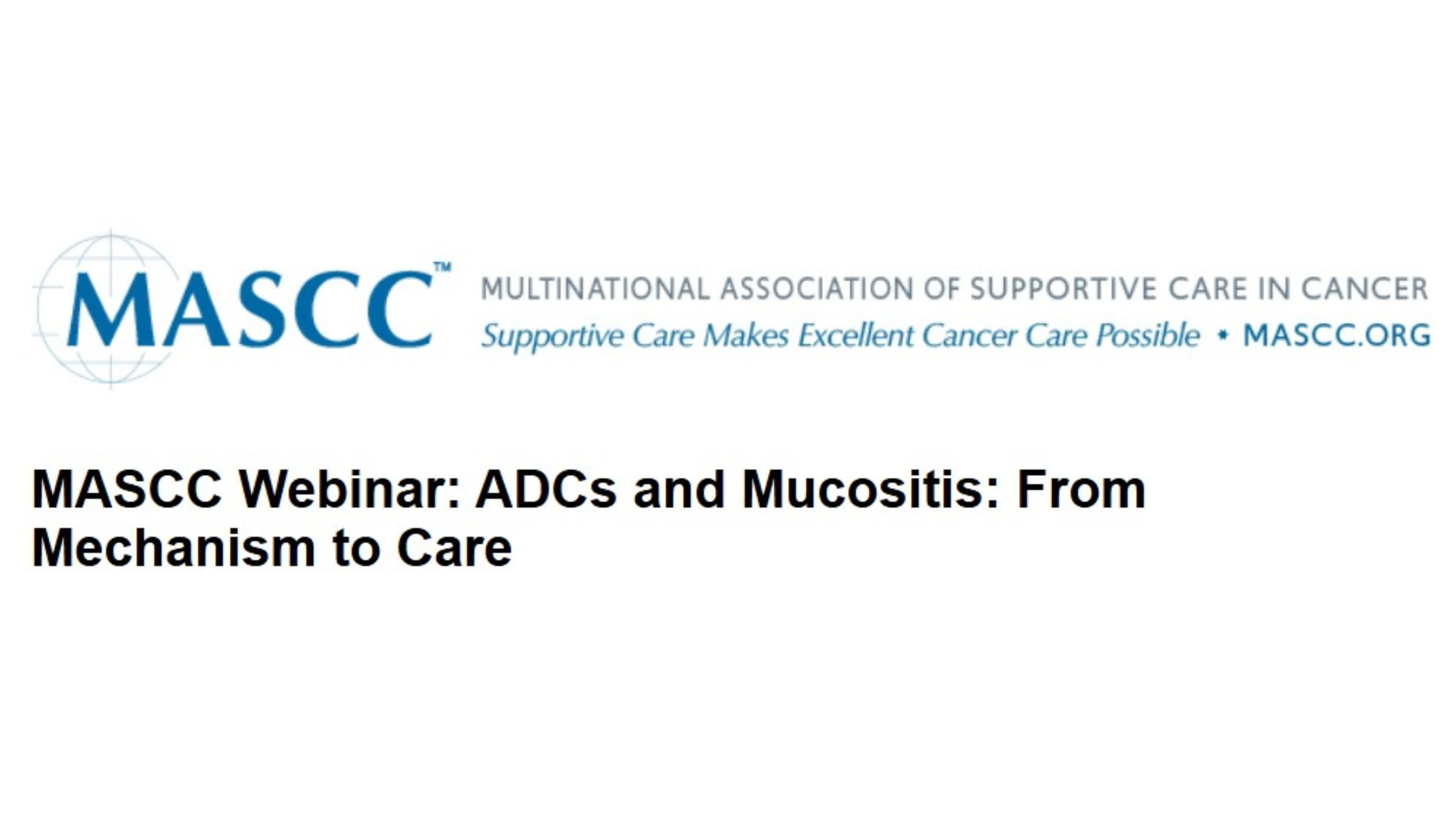 MASCC™ MULTINATIONAL ASSOCIATION OF SUPPORTIVE CARE IN CANCER
Supportive Care Makes Excellent Cancer Care Possible • MASCC.ORG

MASCC Webinar: ADCs and Mucositis: From Mechanism to Care